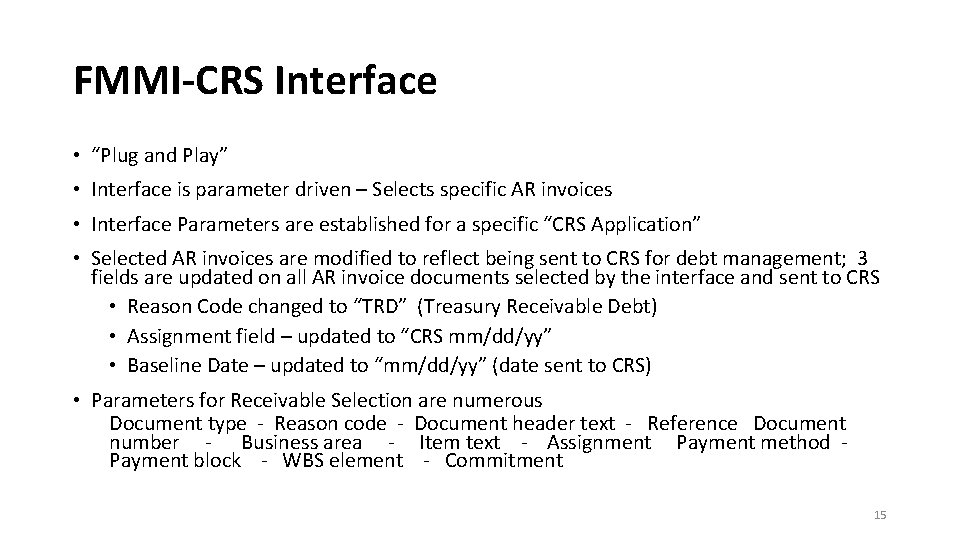 FMMI-CRS Interface

• “Plug and Play”

• Interface is parameter driven – Selects specific AR invoices

• Interface Parameters are established for a specific “CRS Application”

• Selected AR invoices are modified to reflect being sent to CRS for debt management; 3 fields are updated on all AR invoice documents selected by the interface and sent to CRS

• Reason Code changed to “TRD” (Treasury Receivable Debt)

• Assignment field – updated to “CRS mm/dd/yy”

• Baseline Date – updated to “mm/dd/yy” (date sent to CRS)

• Parameters for Receivable Selection are numerous
Document type - Reason code - Document header text - Reference Document number - Business area - Item text - Assignment Payment method - Payment block - WBS element - Commitment

15